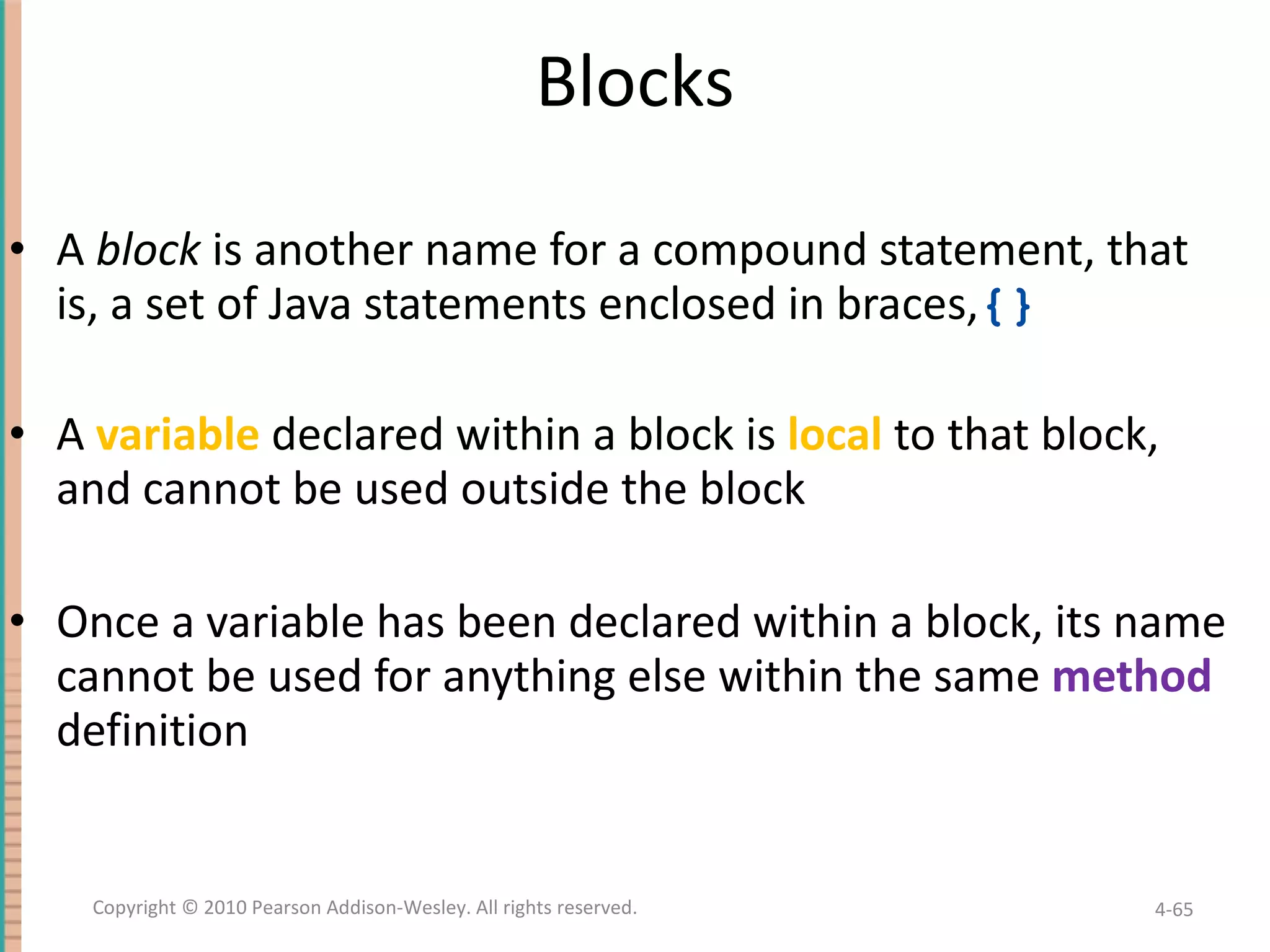 Blocks

• A block is another name for a compound statement, that is, a set of Java statements enclosed in braces, { }

• A variable declared within a block is local to that block, and cannot be used outside the block

• Once a variable has been declared within a block, its name cannot be used for anything else within the same method definition

Copyright © 2010 Pearson Addison-Wesley. All rights reserved.

4-65